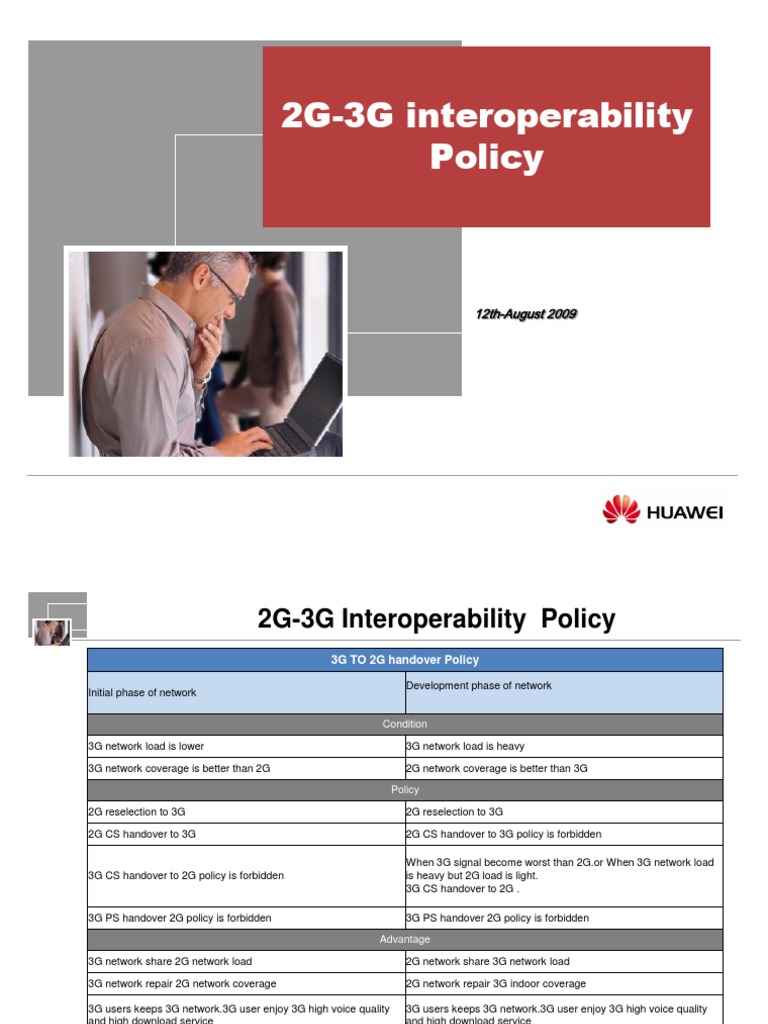 2G-3G interoperability Policy

12th-August 2009

HUAWEI

2G-3G Interoperability Policy

| 3G TO 2G handover Policy | |
|---|---|
| Initial phase of network | Development phase of network |
| Condition | |
| 3G network load is lower | 3G network load is heavy |
| 3G network coverage is better than 2G | 2G network coverage is better than 3G |
| Policy | |
| 2G reselection to 3G | 2G reselection to 3G |
| 2G CS handover to 3G | 2G CS handover to 3G policy is forbidden |
| 3G CS handover to 2G policy is forbidden | When 3G signal become worst than 2G.or When 3G network load is heavy but 2G load is light. 3G CS handover to 2G . |
| 3G PS handover 2G policy is forbidden | 3G PS handover 2G policy is forbidden |
| Advantage | |
| 3G network share 2G network load | 2G network share 3G network load |
| 3G network repair 2G network coverage | 2G network repair 3G indoor coverage |
| 3G users keeps 3G network.3G user enjoy 3G high voice quality and high download service | 3G users keeps 3G network.3G user enjoy 3G high voice quality and high download service |